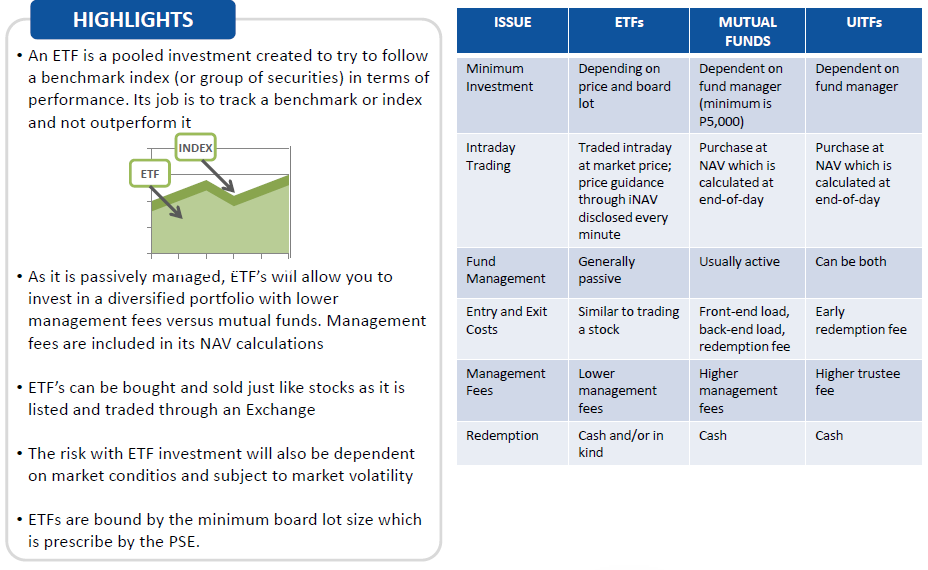 HIGHLIGHTS

• An ETF is a pooled investment created to try to follow a benchmark index (or group of securities) in terms of performance. Its job is to track a benchmark or index and not outperform it

INDEX

ETF

• As it is passively managed, ETF's will allow you to invest in a diversified portfolio with lower management fees versus mutual funds. Management fees are included in its NAV calculations

• ETF's can be bought and sold just like stocks as it is listed and traded through an Exchange

• The risk with ETF investment will also be dependent on market conditios and subject to market volatility

• ETFs are bound by the minimum board lot size which is prescribe by the PSE.

| ISSUE | ETFs | MUTUAL FUNDS | UITFs |
|---|---|---|---|
| Minimum Investment | Depending on price and board lot | Dependent on fund manager (minimum is P5,000) | Dependent on fund manager |
| Intraday Trading | Traded intraday at market price; price guidance through iNAV disclosed every minute | Purchase at NAV which is calculated at end-of-day | Purchase at NAV which is calculated at end-of-day |
| Fund Management | Generally passive | Usually active | Can be both |
| Entry and Exit Costs | Similar to trading a stock | Front-end load, back-end load, redemption fee | Early redemption fee |
| Management Fees | Lower management fees | Higher management fees | Higher trustee fee |
| Redemption | Cash and/or in kind | Cash | Cash |